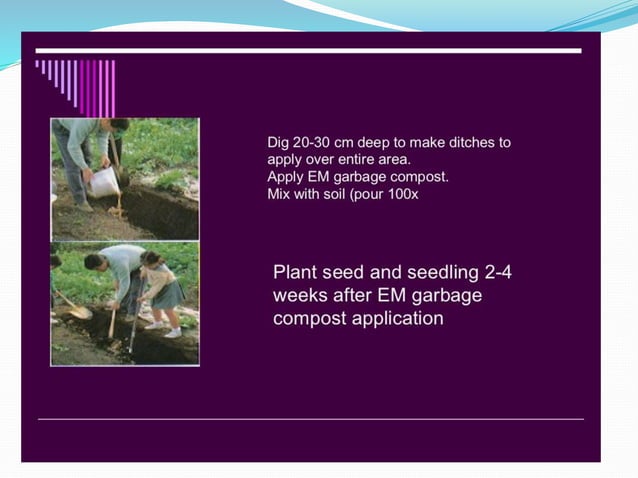 Dig 20-30 cm deep to make ditches to apply over entire area.
Apply EM garbage compost.
Mix with soil (pour 100x

Plant seed and seedling 2-4 weeks after EM garbage compost application